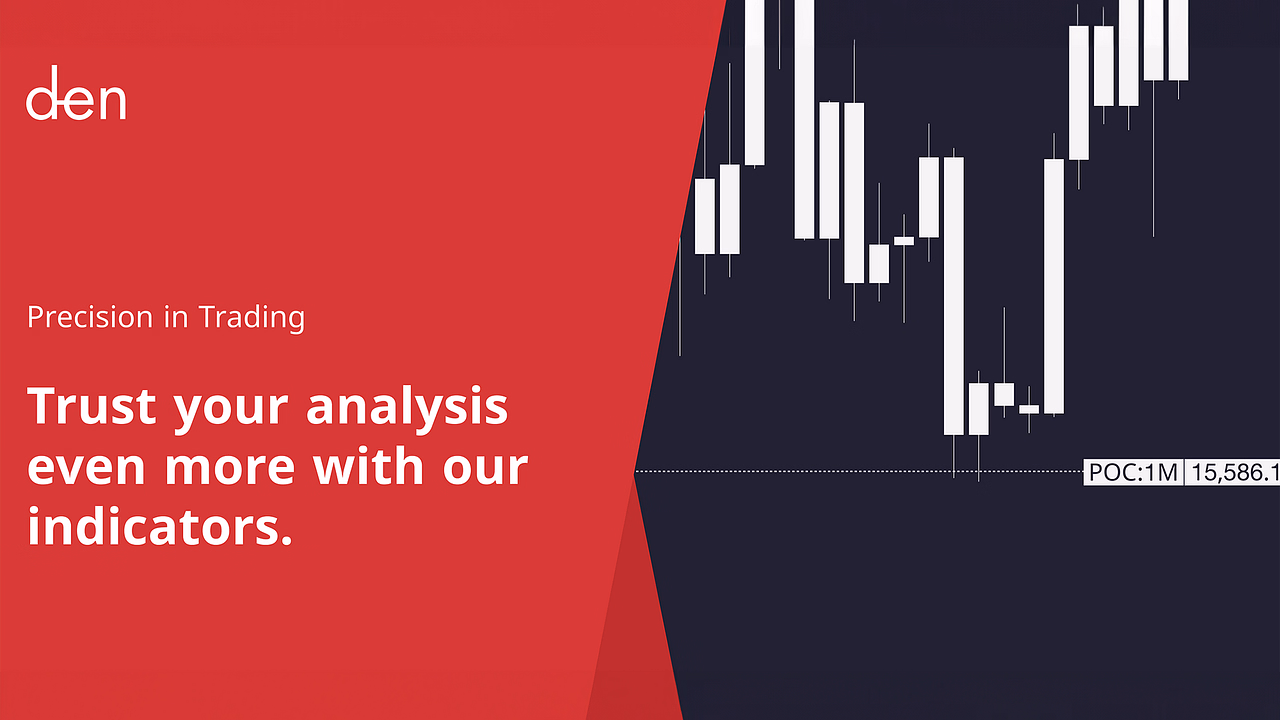 den

Precision in Trading

Trust your analysis even more with our indicators.

POC:1M 15,586.1